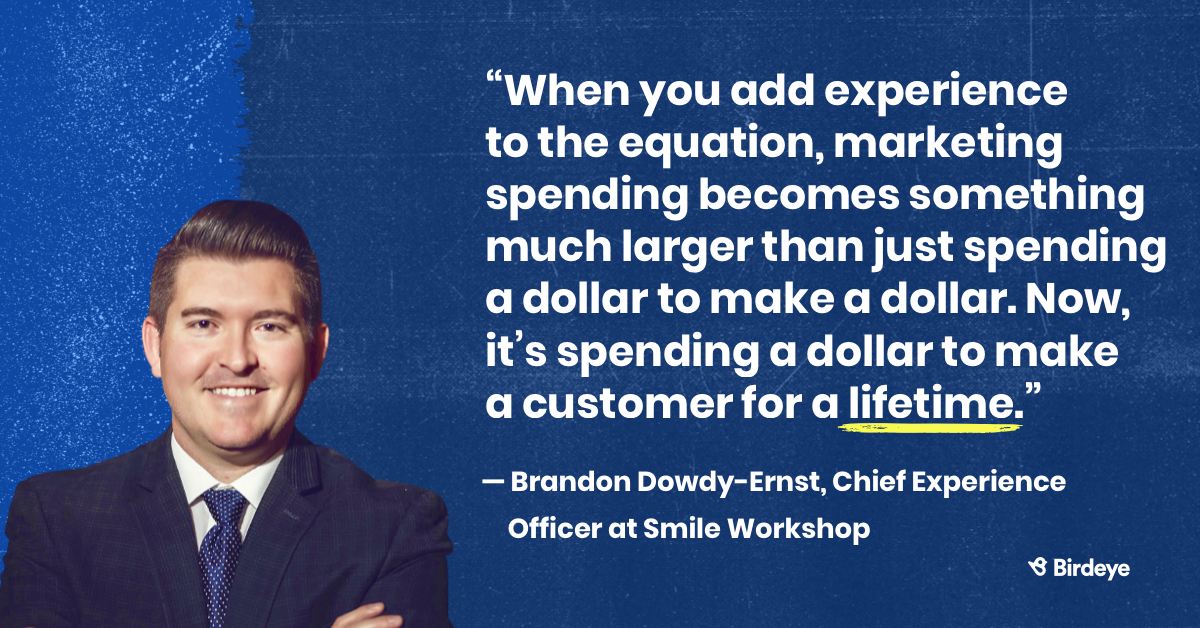 “When you add experience to the equation, marketing spending becomes something much larger than just spending a dollar to make a dollar. Now, it’s spending a dollar to make a customer for a lifetime.”

— Brandon Dowdy-Ernst, Chief Experience Officer at Smile Workshop

Birdeye